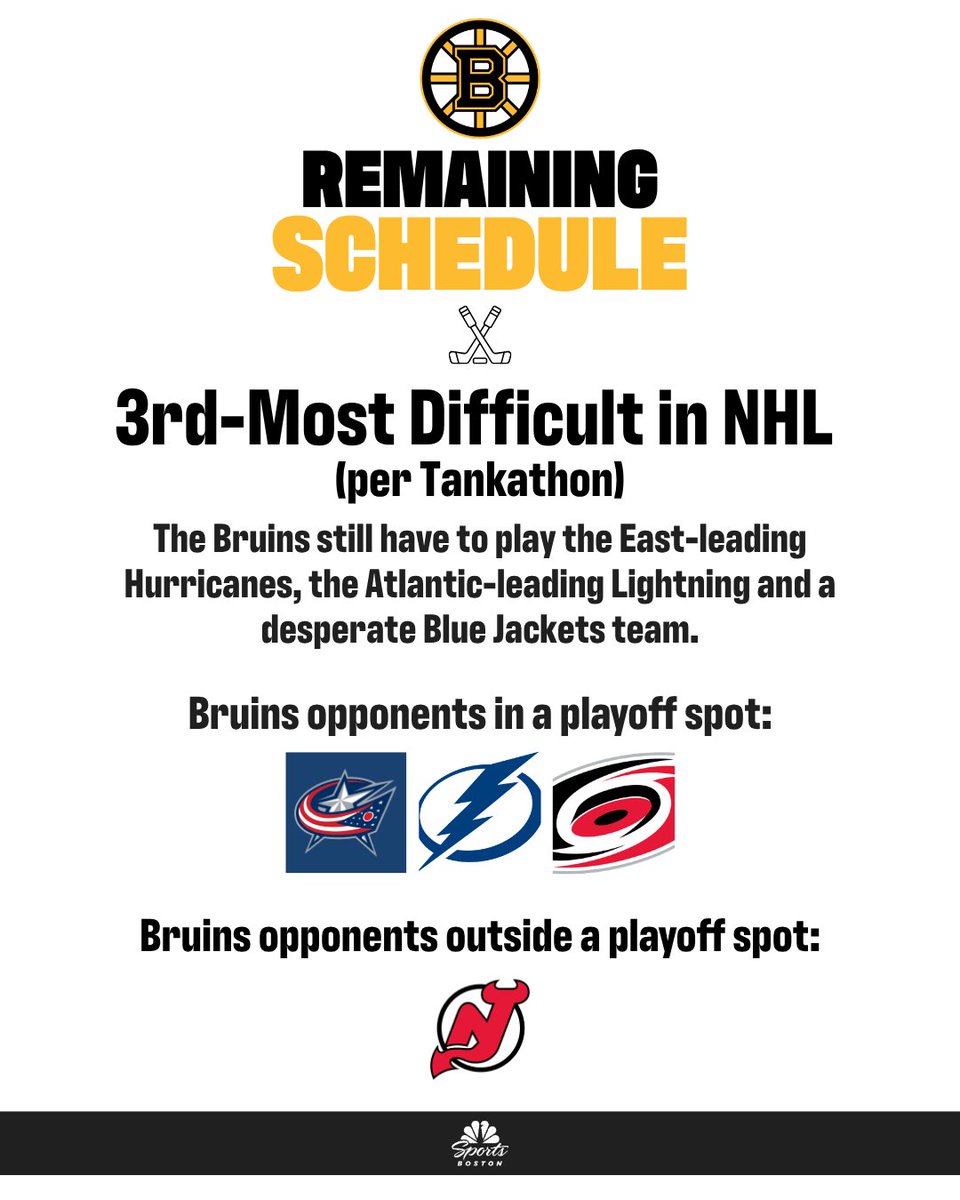 B

REMAINING
SCHEDULE

3rd-Most Difficult in NHL
(per Tankathon)

The Bruins still have to play the East-leading Hurricanes, the Atlantic-leading Lightning and a desperate Blue Jackets team.

Bruins opponents in a playoff spot:

Bruins opponents outside a playoff spot:

NJ

Sports
BOSTON